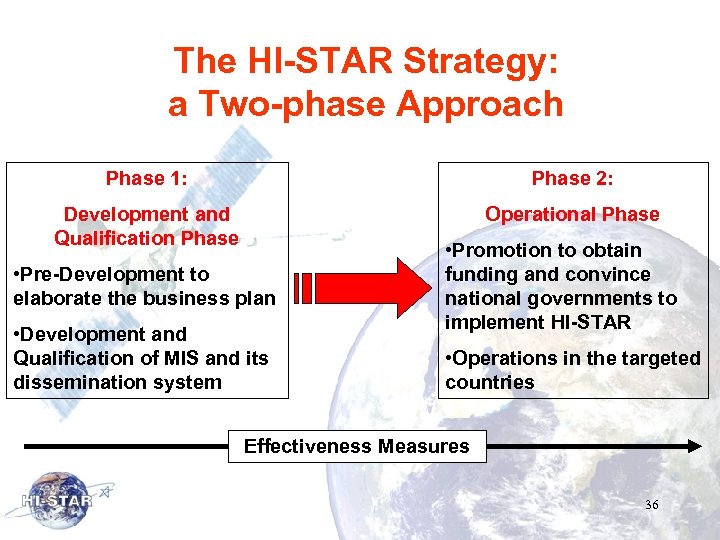 The HI-STAR Strategy:
a Two-phase Approach

Phase 1:

Development and Qualification Phase

•Pre-Development to elaborate the business plan

•Development and Qualification of MIS and its dissemination system

Phase 2:

Operational Phase

•Promotion to obtain funding and convince national governments to implement HI-STAR

•Operations in the targeted countries

Effectiveness Measures

HI-STAR

36